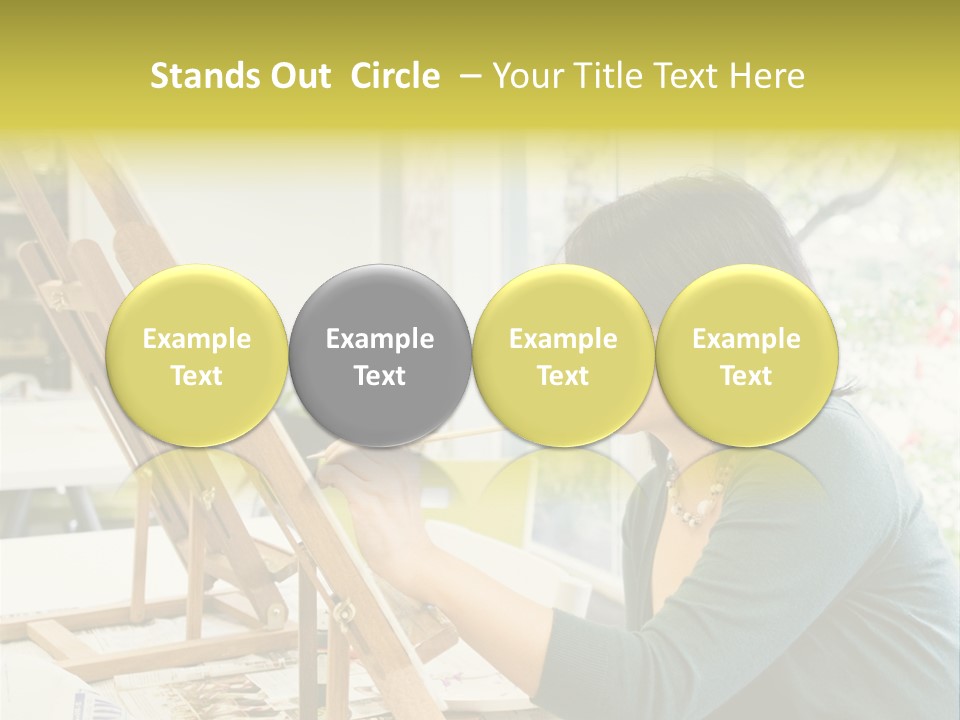 Stands Out Circle – Your Title Text Here

Example Text

Example Text

Example Text

Example Text